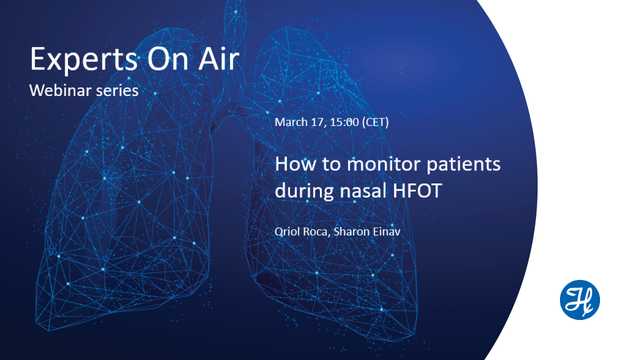 Experts On Air
Webinar series

March 17, 15:00 (CET)

How to monitor patients during nasal HFOT

Oriol Roca, Sharon Einav